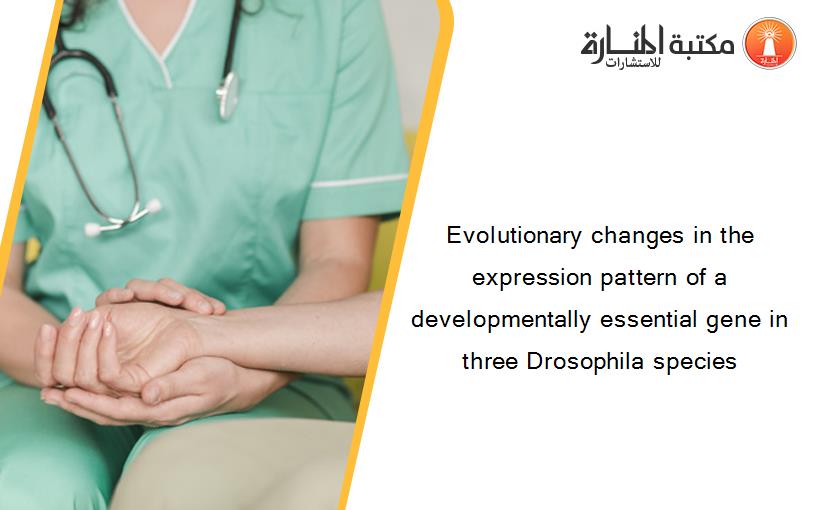 مكتبة المنارة للاستشارات

Evolutionary changes in the expression pattern of a developmentally essential gene in three Drosophila species